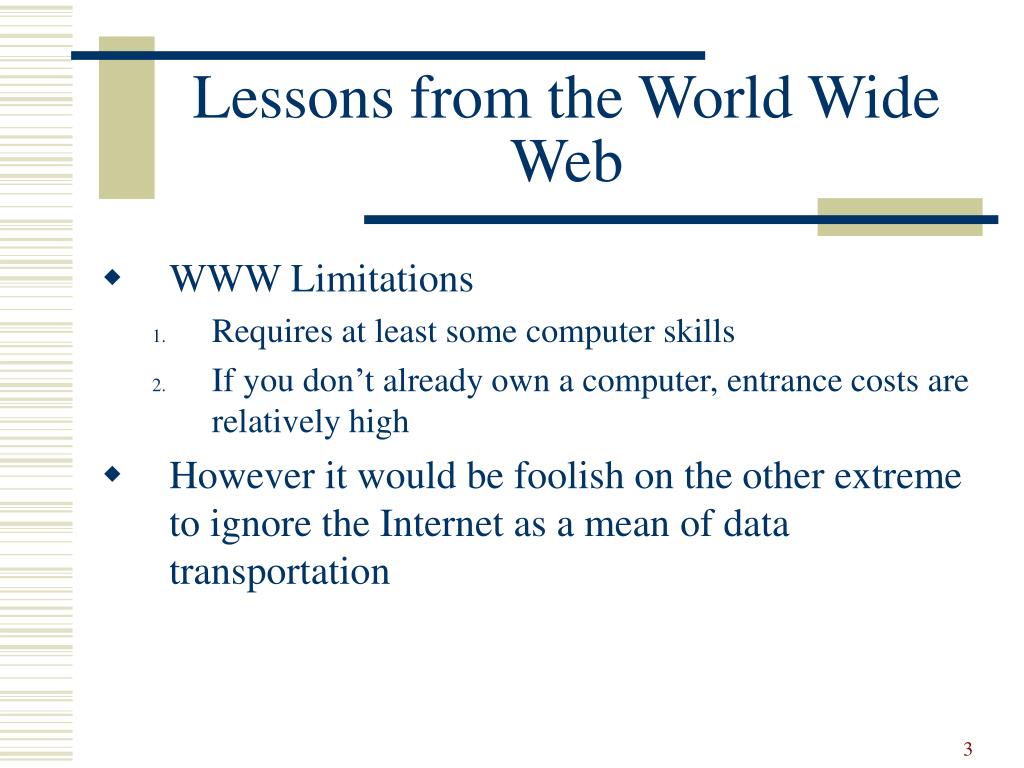 Lessons from the World Wide Web

◆ WWW Limitations
1. Requires at least some computer skills
2. If you don’t already own a computer, entrance costs are relatively high

◆ However it would be foolish on the other extreme to ignore the Internet as a mean of data transportation

3